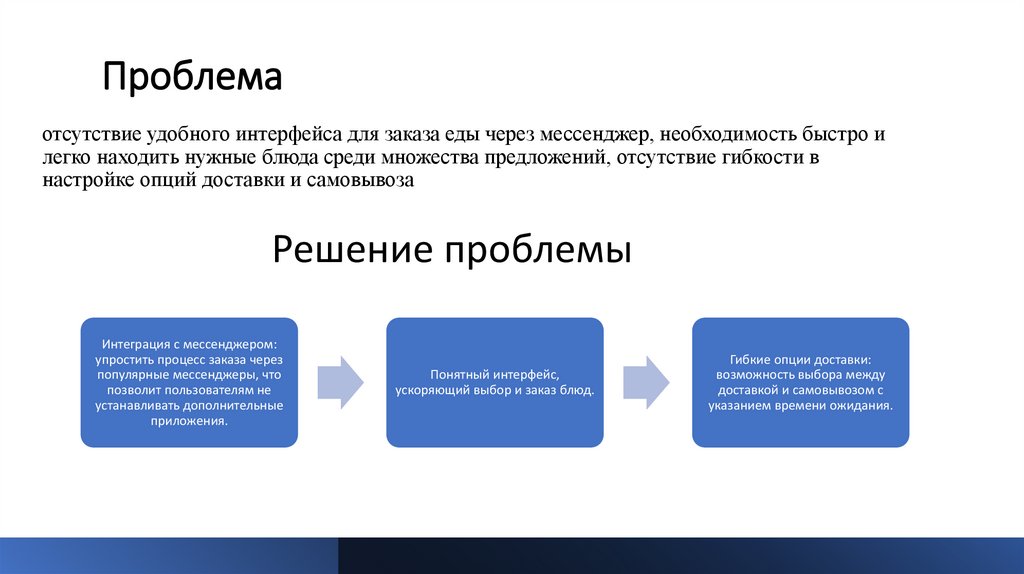 Проблема

отсутствие удобного интерфейса для заказа еды через мессенджер, необходимость быстро и легко находить нужные блюда среди множества предложений, отсутствие гибкости в настройке опций доставки и самовывоза

Решение проблемы

Интеграция с мессенджером: упростить процесс заказа через популярные мессенджеры, что позволит пользователям не устанавливать дополнительные приложения.

Понятный интерфейс, ускоряющий выбор и заказ блюд.

Гибкие опции доставки: возможность выбора между доставкой и самовывозом с указанием времени ожидания.